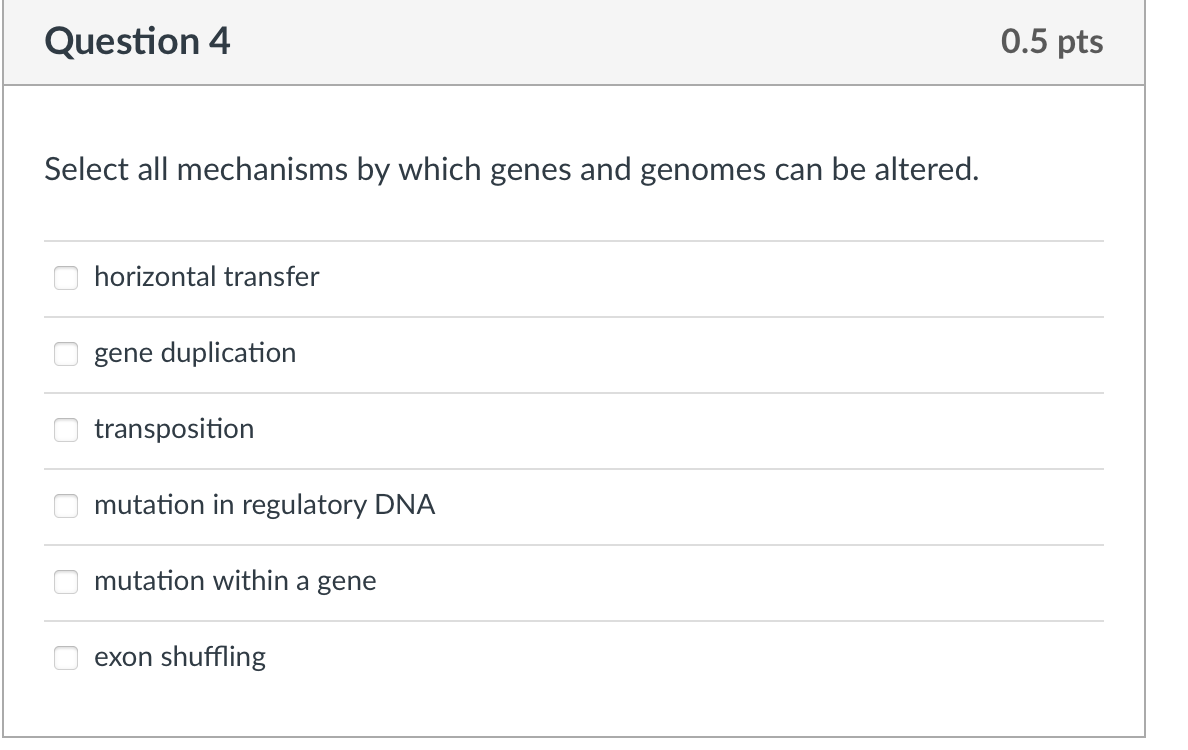 Question 4

0.5 pts

Select all mechanisms by which genes and genomes can be altered.

horizontal transfer

gene duplication

transposition

mutation in regulatory DNA

mutation within a gene

exon shuffling